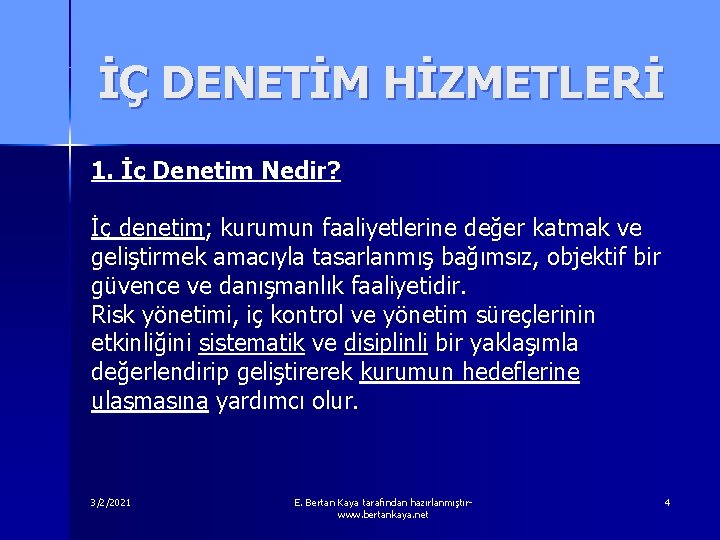 İÇ DENETİM HİZMETLERİ

1. İç Denetim Nedir?

İç denetim; kurumun faaliyetlerine değer katmak ve geliştirmek amacıyla tasarlanmış bağımsız, objektif bir güvence ve danışmanlık faaliyetidir.
Risk yönetimi, iç kontrol ve yönetim süreçlerinin etkinliğini sistematik ve disiplinli bir yaklaşımla değerlendirip geliştirerek kurumun hedeflerine ulaşmasına yardımcı olur.

3/2/2021

E. Bertan Kaya tarafından hazırlanmıştır-
www.bertankaya.net

4